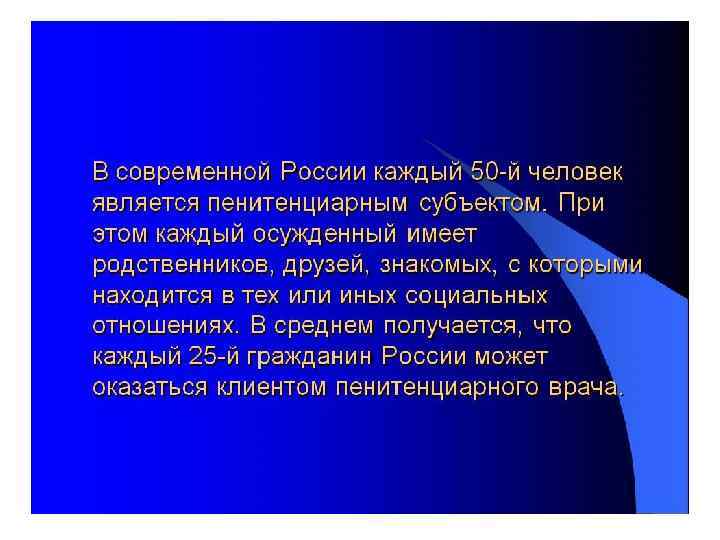 В современной России каждый 50-й человек является пенитенциарным субъектом. При этом каждый осужденный имеет родственников, друзей, знакомых, с которыми находится в тех или иных социальных отношениях. В среднем получается, что каждый 25-й гражданин России может оказаться клиентом пенитенциарного врача.